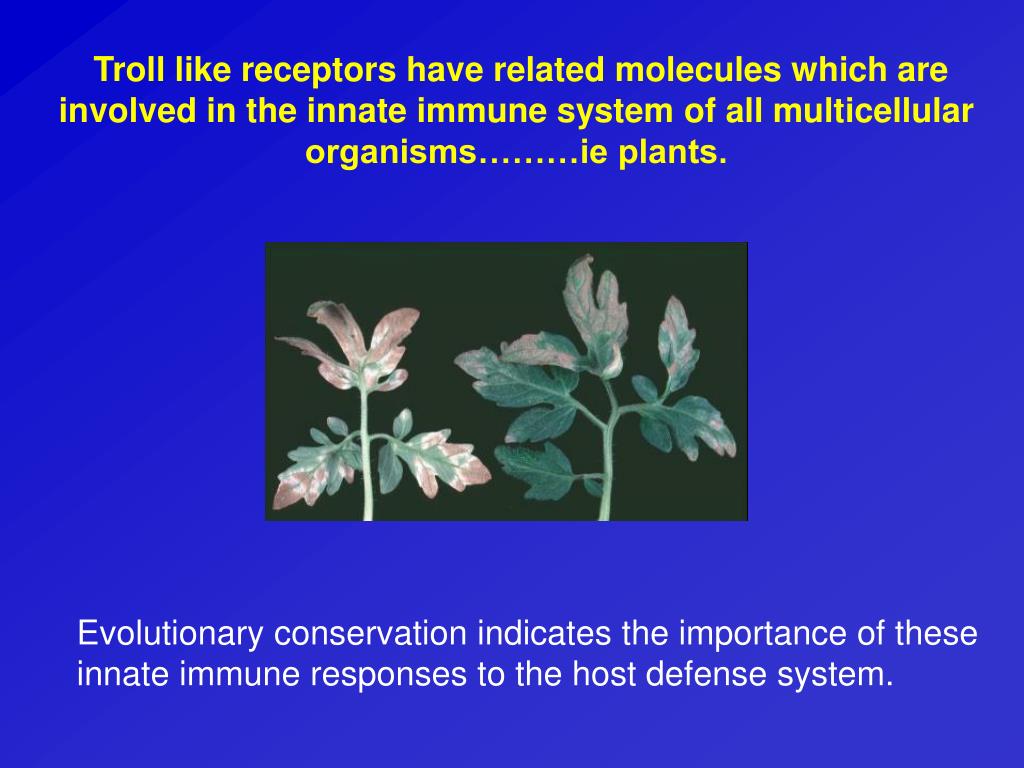 Troll like receptors have related molecules which are involved in the innate immune system of all multicellular organisms………ie plants.

Evolutionary conservation indicates the importance of these innate immune responses to the host defense system.